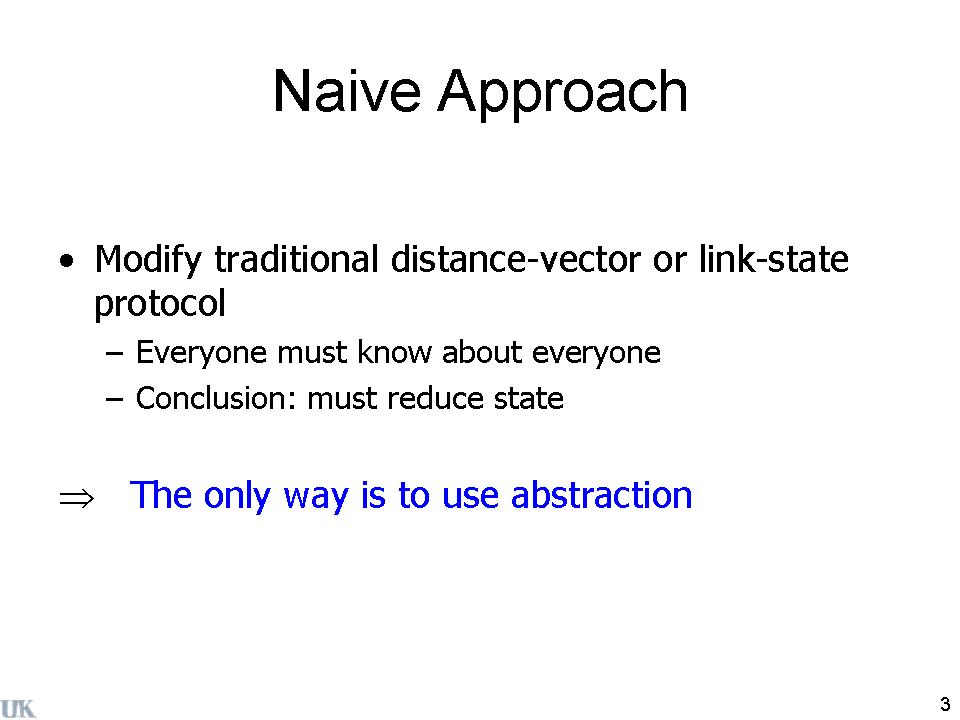 Naive Approach

• Modify traditional distance-vector or link-state protocol
– Everyone must know about everyone
– Conclusion: must reduce state

$\Rightarrow$ The only way is to use abstraction

UK

3